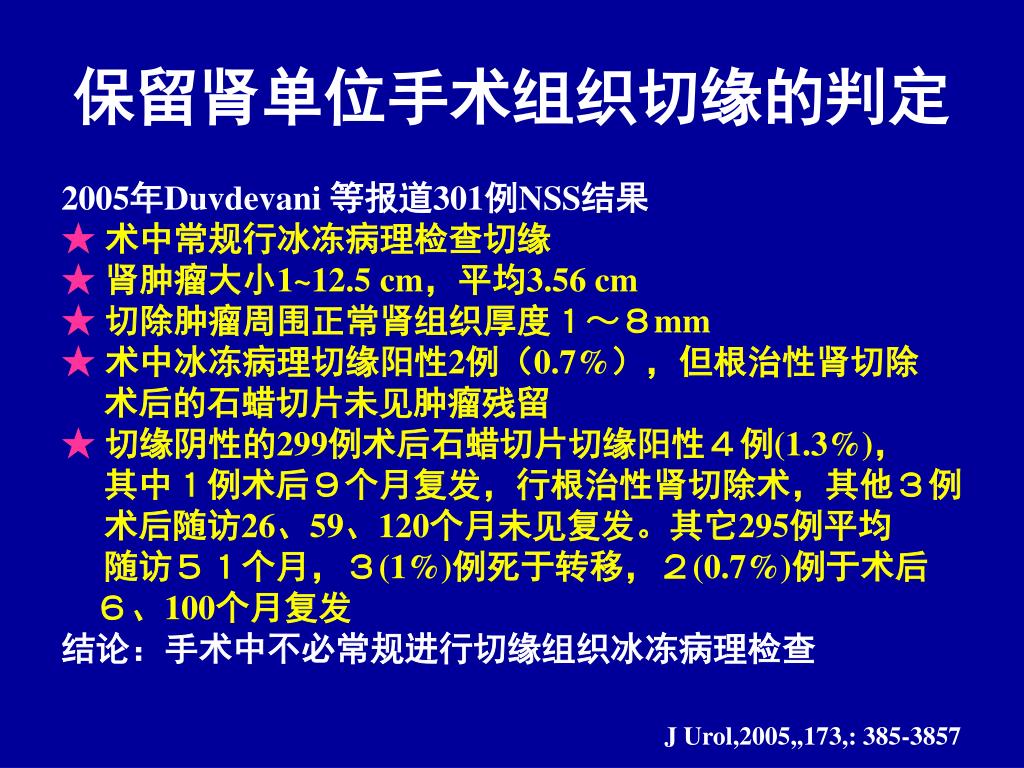 保留肾单位手术组织切缘的判定

2005年Duvdevani 等报道301例NSS结果
★ 术中常规行冰冻病理检查切缘
★ 肾肿瘤大小1~12.5 cm，平均3.56 cm
★ 切除肿瘤周围正常肾组织厚度１～８mm
★ 术中冰冻病理切缘阳性2例（0.7%），但根治性肾切除术后的石蜡切片未见肿瘤残留
★ 切缘阴性的299例术后石蜡切片切缘阳性４例(1.3%)，其中１例术后９个月复发，行根治性肾切除术，其他３例术后随访26、59、120个月未见复发。其它295例平均随访５１个月，３(1%)例死于转移，２(0.7%)例于术后６、100个月复发
结论：手术中不必常规进行切缘组织冰冻病理检查

J Urol,2005,,173,: 385-3857